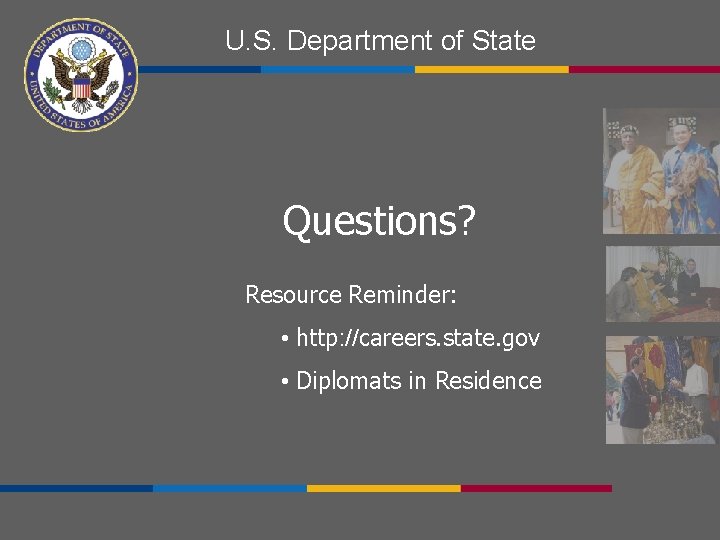 DEPARTMENT OF STATE
UNITED STATES OF AMERICA

U.S. Department of State

Questions?

Resource Reminder:

• http://careers.state.gov

• Diplomats in Residence